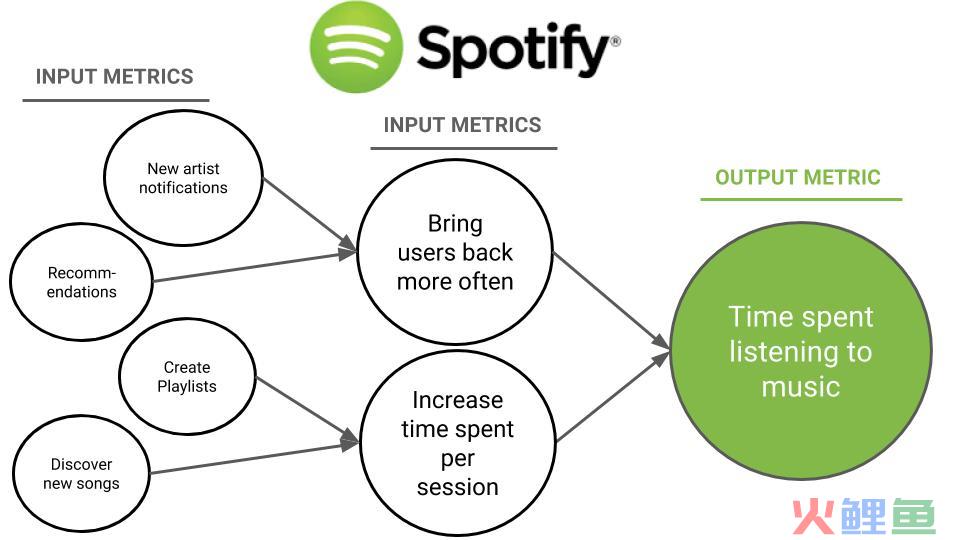 Spotify®

INPUT METRICS

New artist notifications

Recommendations

Create Playlists

Discover new songs

INPUT METRICS

Bring users back more often

Increase time spent per session

OUTPUT METRIC

Time spent listening to music

火鲤鱼